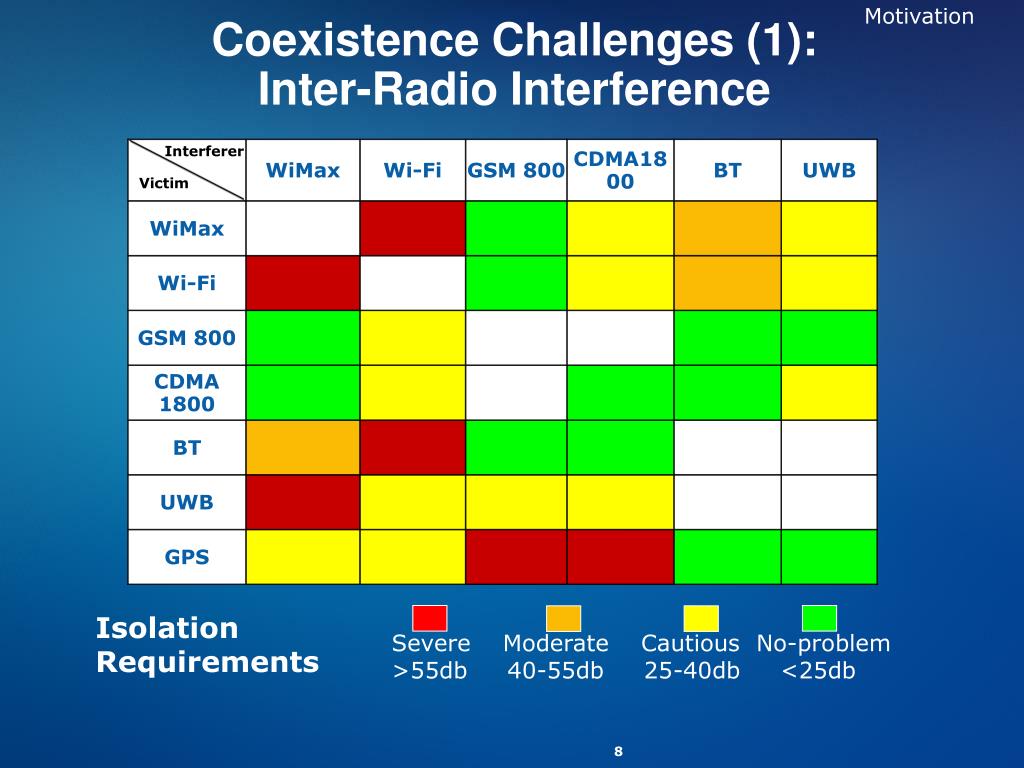 Motivation

Coexistence Challenges (1): Inter-Radio Interference

| Interferer / Victim | WiMax | Wi-Fi | GSM 800 | CDMA1800 | BT | UWB |
|---|---|---|---|---|---|---|
| WiMax | | | | | | |
| Wi-Fi | | | | | | |
| GSM 800 | | | | | | |
| CDMA 1800 | | | | | | |
| BT | | | | | | |
| UWB | | | | | | |
| GPS | | | | | | |

Isolation Requirements

Severe >55db

Moderate 40-55db

Cautious 25-40db

No-problem <25db

8